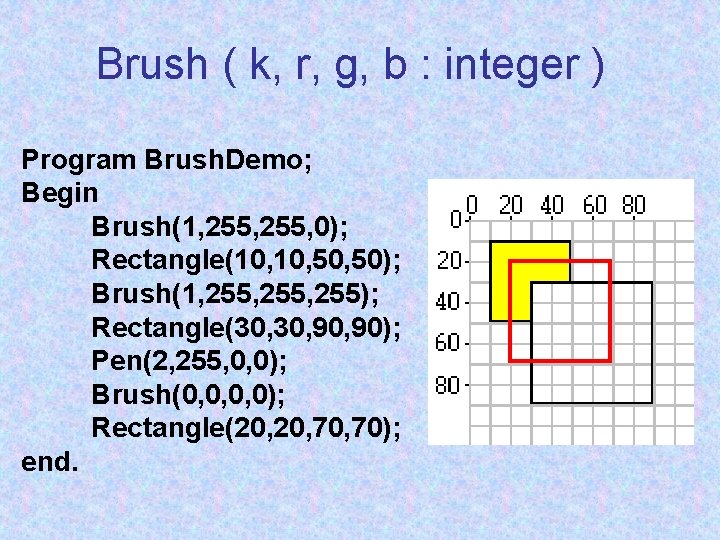 Brush ( k, r, g, b : integer )

Program BrushDemo;
Begin
Brush(1,255,255,0);
Rectangle(10,10,50,50);
Brush(1,255,255,255);
Rectangle(30,30,90,90);
Pen(2,255,0,0);
Brush(0,0,0,0);
Rectangle(20,20,70,70);
end.

0 20 40 60 80
0
20
40
60
80